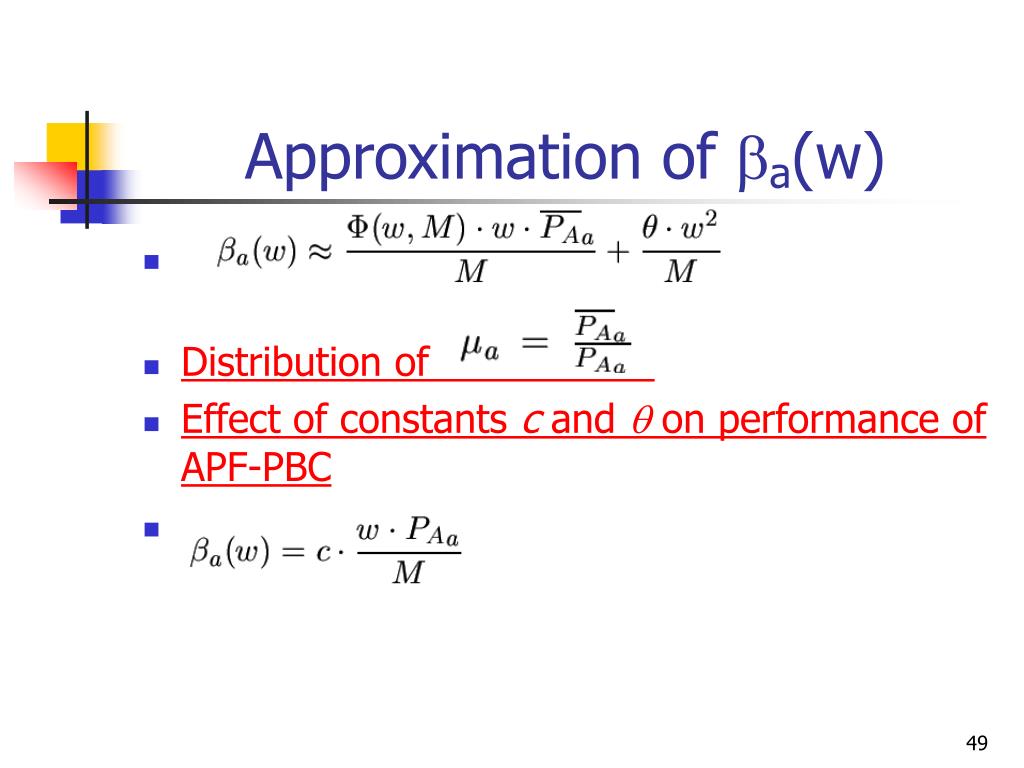 Approximation of $\beta_a(w)$

- $\beta_a(w) \approx \frac{\Phi(w, M) \cdot w \cdot \overline{P_{Aa}}}{M} + \frac{\theta \cdot w^2}{M}$
- Distribution of $\mu_a = \frac{\overline{P_{Aa}}}{P_{Aa}}$
- Effect of constants $c$ and $\theta$ on performance of APF-PBC
- $\beta_a(w) = c \cdot \frac{w \cdot P_{Aa}}{M}$

49